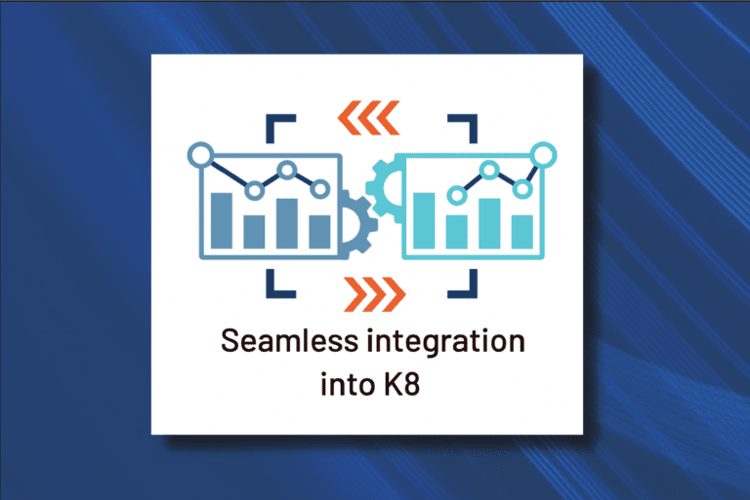 Seamless integration into K8